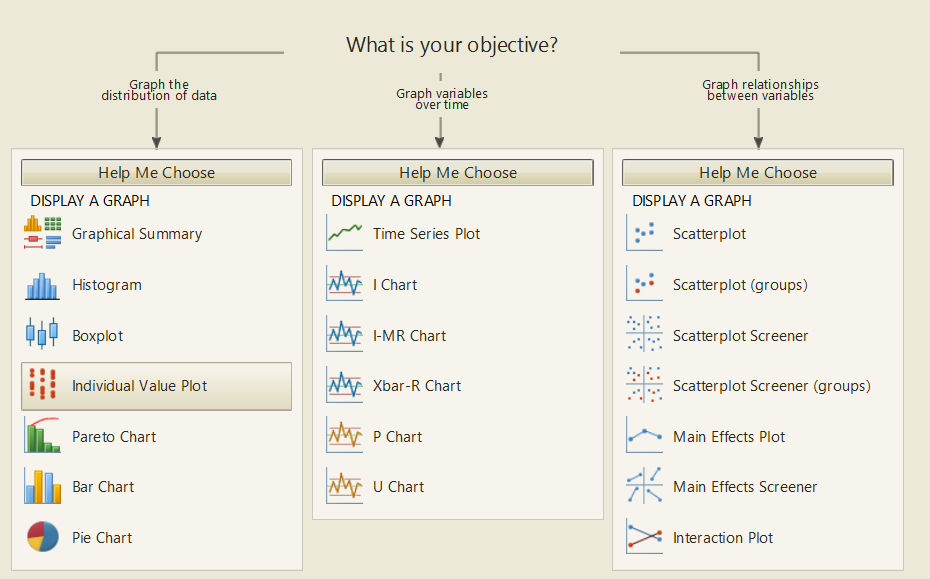 What is your objective?

Graph the distribution of data

Graph variables over time

Graph relationships between variables

Help Me Choose

DISPLAY A GRAPH

Graphical Summary

Histogram

Boxplot

Individual Value Plot

Pareto Chart

Bar Chart

Pie Chart

Help Me Choose

DISPLAY A GRAPH

Time Series Plot

I Chart

I-MR Chart

Xbar-R Chart

P Chart

U Chart

Help Me Choose

DISPLAY A GRAPH

Scatterplot

Scatterplot (groups)

Scatterplot Screener

Scatterplot Screener (groups)

Main Effects Plot

Main Effects Screener

Interaction Plot